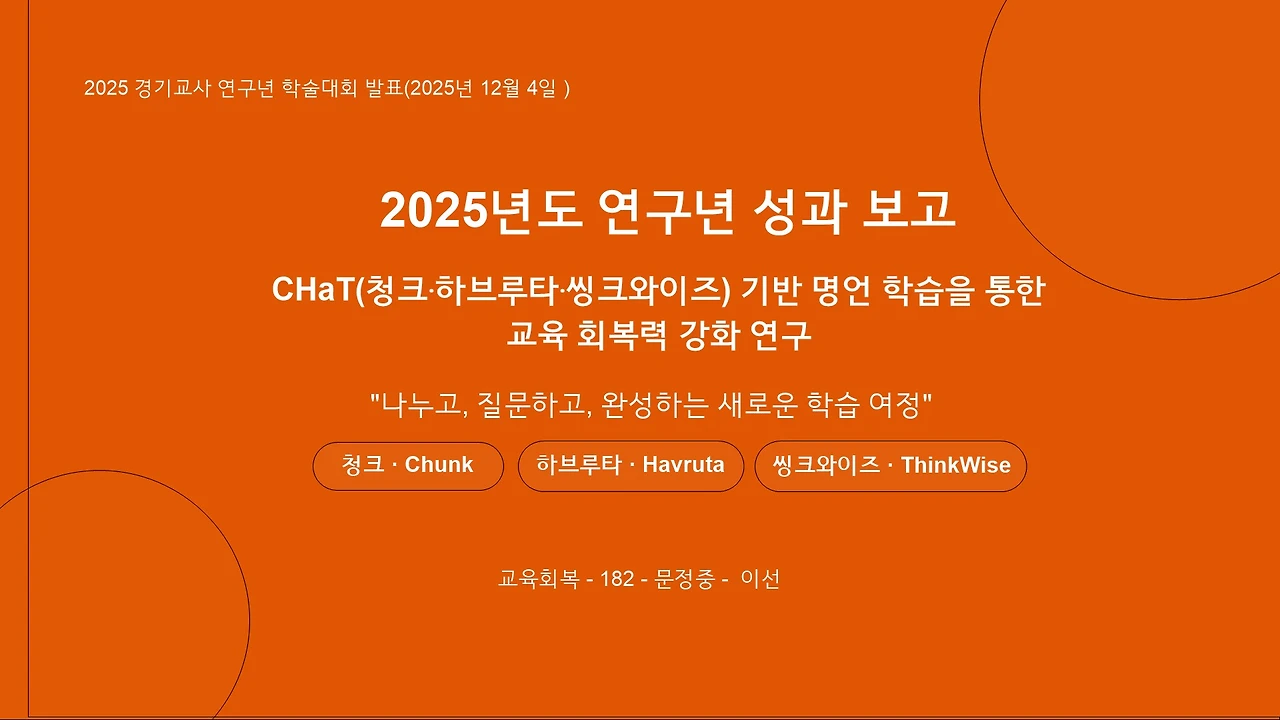 2025 경기교사 연구년 학술대회 발표(2025년 12월 4일 )

2025년도 연구년 성과 보고

CHaT(청크·하브루타·씽크와이즈) 기반 명언 학습을 통한 교육 회복력 강화 연구

"나누고, 질문하고, 완성하는 새로운 학습 여정"

청크 · Chunk

하브루타 · Havruta

씽크와이즈 · ThinkWise

교육회복 - 182 - 문정중 - 이선